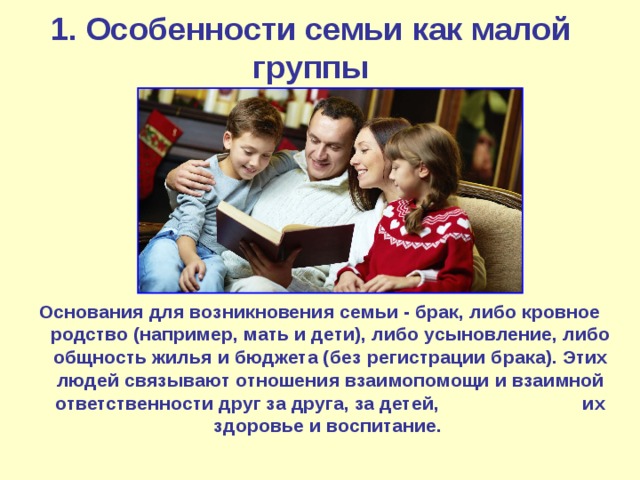 1. Особенности семьи как малой группы

Основания для возникновения семьи - брак, либо кровное родство (например, мать и дети), либо усыновление, либо общность жилья и бюджета (без регистрации брака). Этих людей связывают отношения взаимопомощи и взаимной ответственности друг за друга, за детей, их здоровье и воспитание.